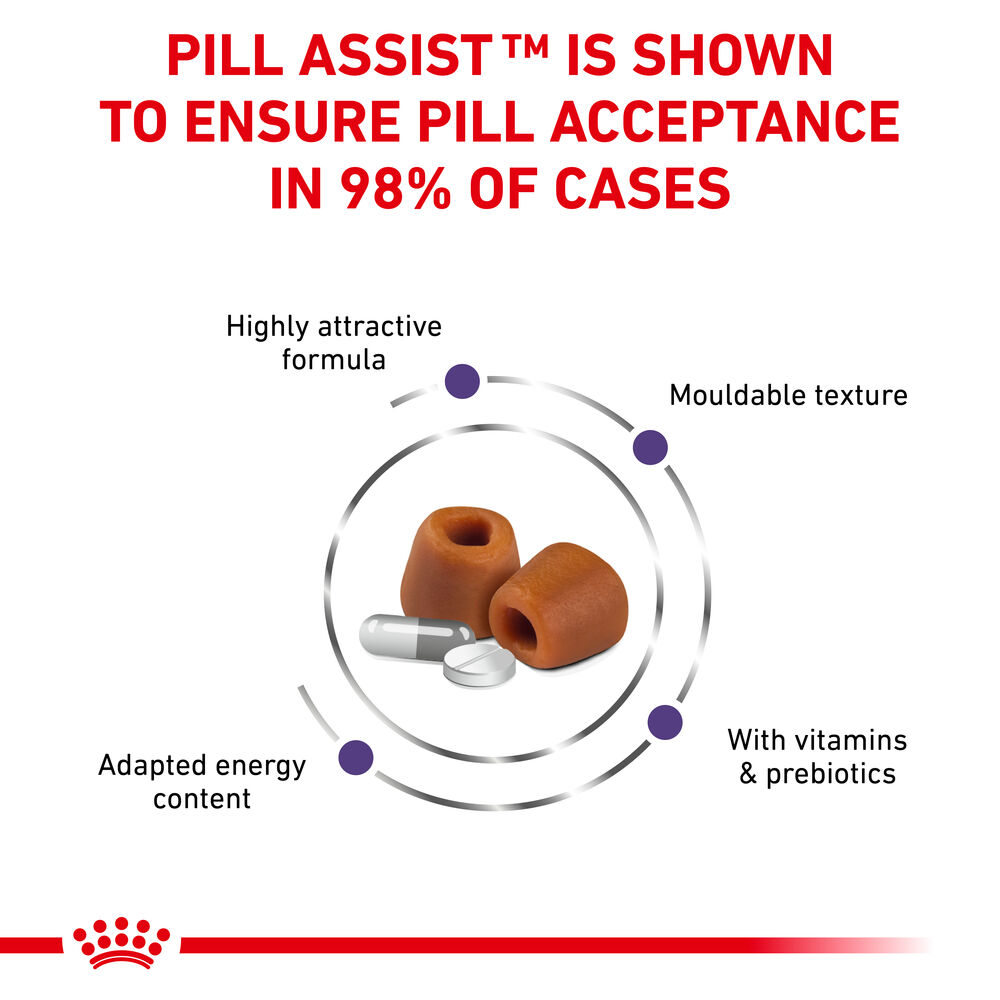 PILL ASSIST™ IS SHOWN TO ENSURE PILL ACCEPTANCE IN 98% OF CASES

Highly attractive formula

Mouldable texture

With vitamins & prebiotics

Adapted energy content